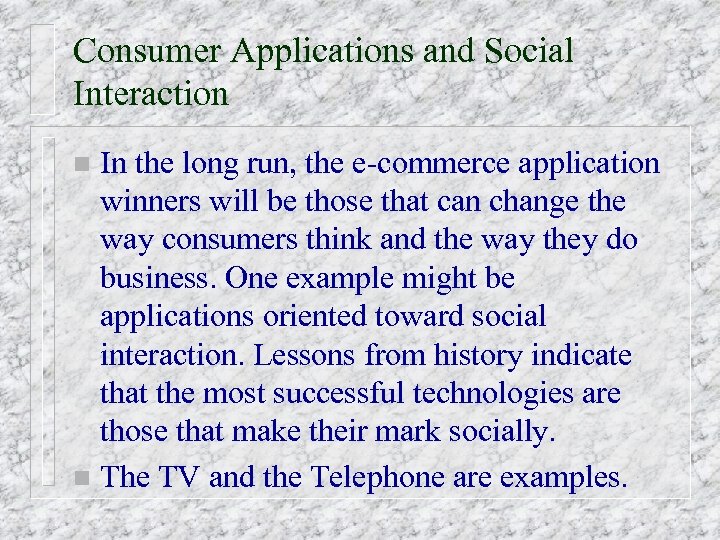 Consumer Applications and Social Interaction

In the long run, the e-commerce application winners will be those that can change the way consumers think and the way they do business. One example might be applications oriented toward social interaction. Lessons from history indicate that the most successful technologies are those that make their mark socially.

The TV and the Telephone are examples.